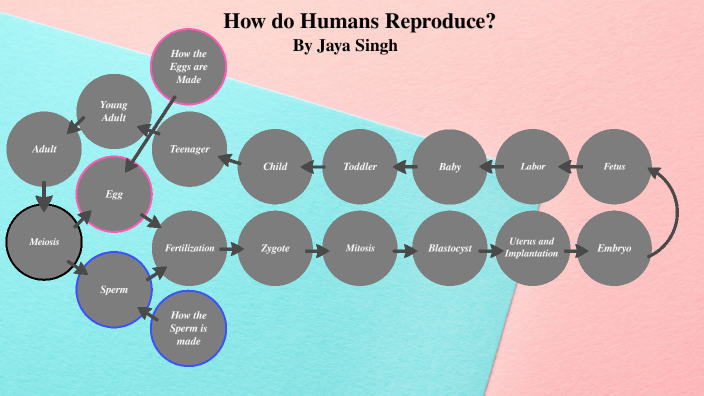 How do Humans Reproduce?
By Jaya Singh

How the Eggs are Made

Young Adult

Adult

Teenager

Child

Toddler

Baby

Labor

Fetus

Egg

Meiosis

Fertilization

Zygote

Mitosis

Blastocyst

Uterus and Implantation

Embryo

Sperm

How the Sperm is made